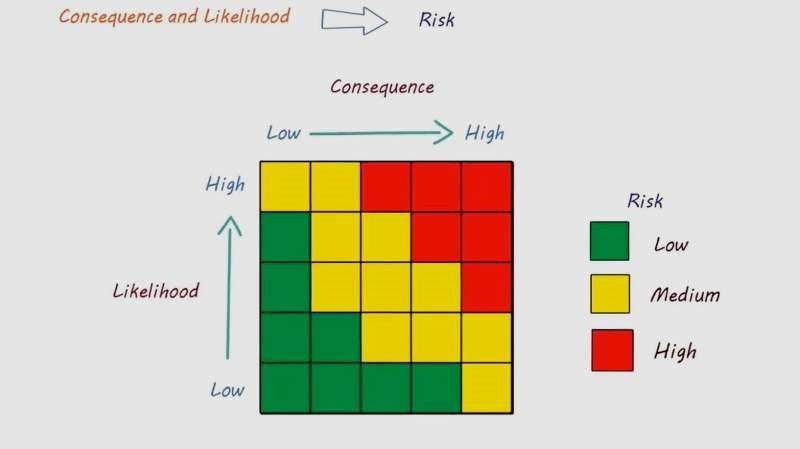 Consequence and Likelihood Risk

Consequence

Low High

High

Likelihood

Low

Risk

Low

Medium

High